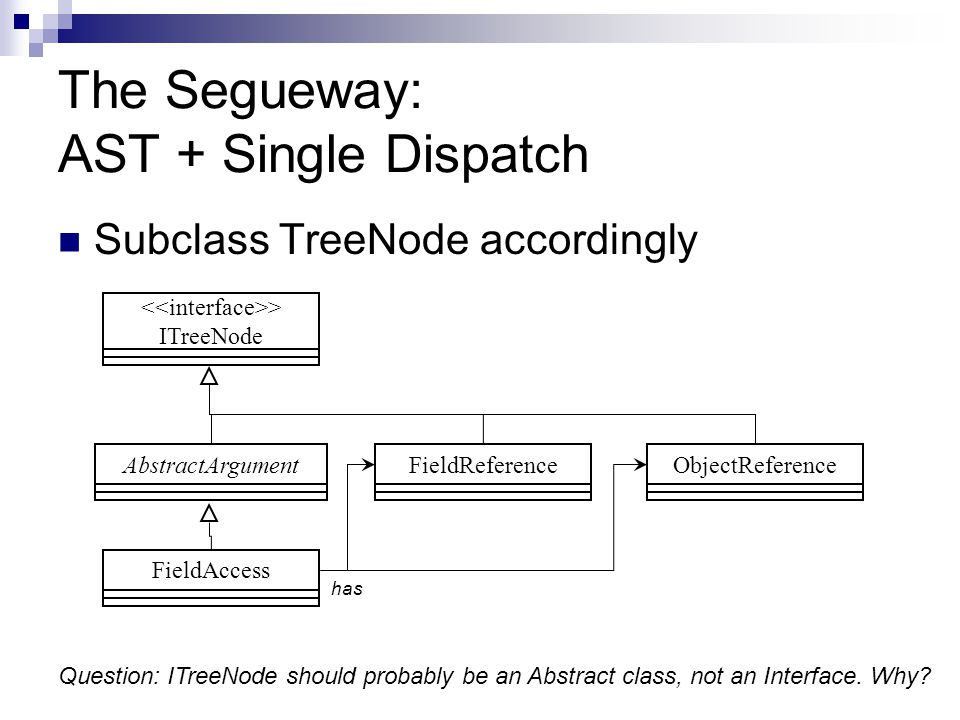 The Segueway:
AST + Single Dispatch

Subclass TreeNode accordingly

<<interface>>
ITreeNode

AbstractArgument

FieldReference

ObjectReference

FieldAccess

has

Question: ITreeNode should probably be an Abstract class, not an Interface. Why?